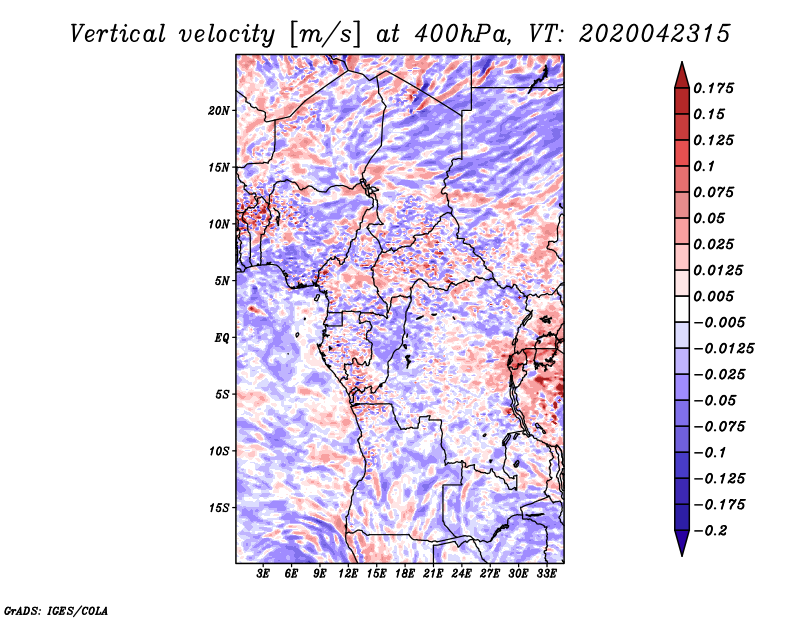 Vertical velocity [m/s] at 400hPa, VT: 2020042315

20N
15N
10N
5N
EQ
5S
10S
15S

3E 6E 9E 12E 15E 18E 21E 24E 27E 30E 33E

0.175
0.15
0.125
0.1
0.075
0.05
0.025
0.0125
0.005
−0.005
−0.0125
−0.025
−0.05
−0.075
−0.1
−0.125
−0.175
−0.2

GrADS: IGES/COLA